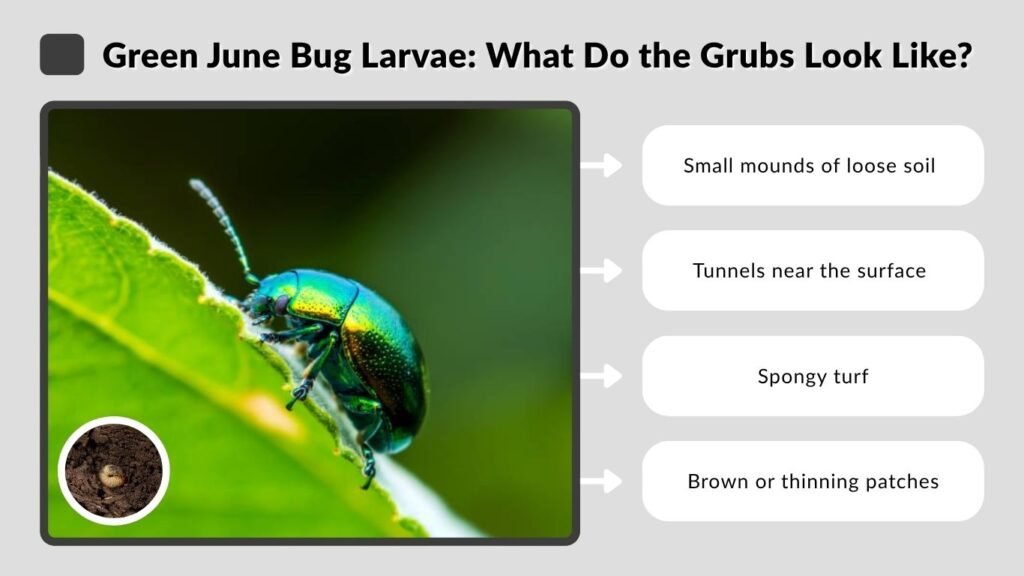 Green June Bug Larvae: What Do the Grubs Look Like?

Small mounds of loose soil

Tunnels near the surface

Spongy turf

Brown or thinning patches